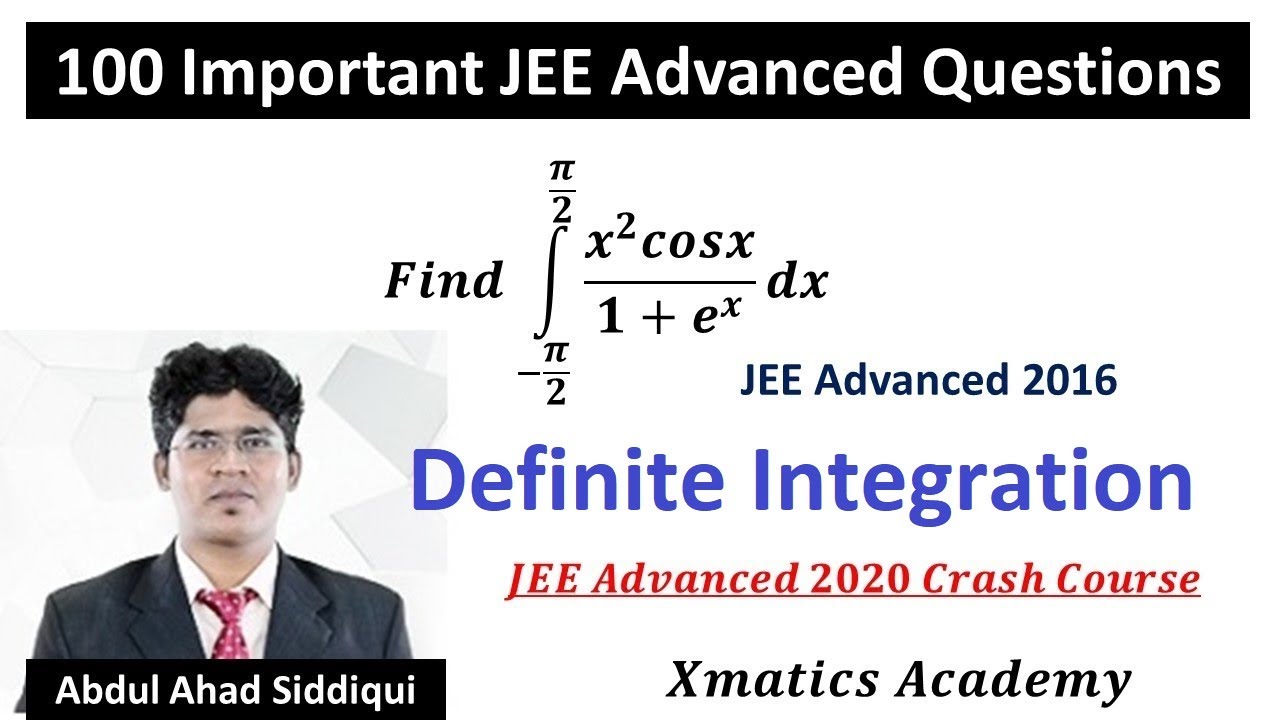 100 Important JEE Advanced Questions

Find $\int_{-\frac{\pi}{2}}^{\frac{\pi}{2}} \frac{x^2 cosx}{1+e^x} dx$

JEE Advanced 2016

Definite Integration

JEE Advanced 2020 Crash Course

Abdul Ahad Siddiqui

Xmatics Academy